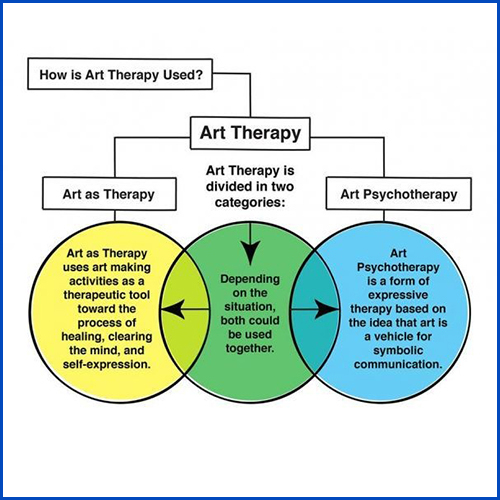 How is Art Therapy Used?

Art Therapy

Art Therapy is divided in two categories:

Art as Therapy

Art Psychotherapy

Art as Therapy uses art making activities as a therapeutic tool toward the process of healing, clearing the mind, and self-expression.

Depending on the situation, both could be used together.

Art Psychotherapy is a form of expressive therapy based on the idea that art is a vehicle for symbolic communication.